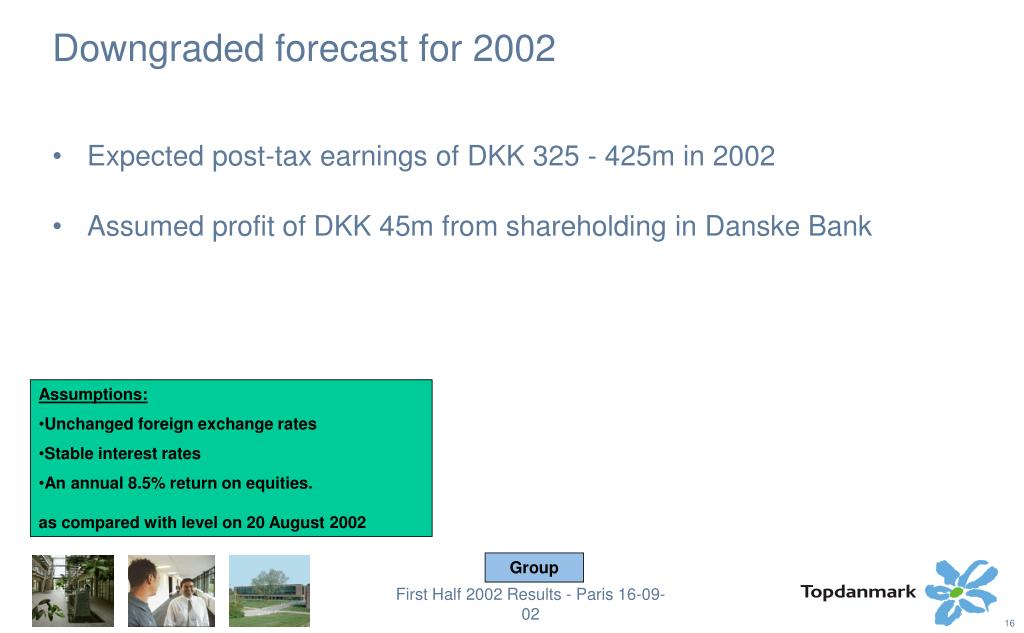 Downgraded forecast for 2002

• Expected post-tax earnings of DKK 325 - 425m in 2002

• Assumed profit of DKK 45m from shareholding in Danske Bank

Assumptions:
•Unchanged foreign exchange rates
•Stable interest rates
•An annual 8.5% return on equities.
as compared with level on 20 August 2002

Group

First Half 2002 Results - Paris 16-09-02

Topdanmark

16